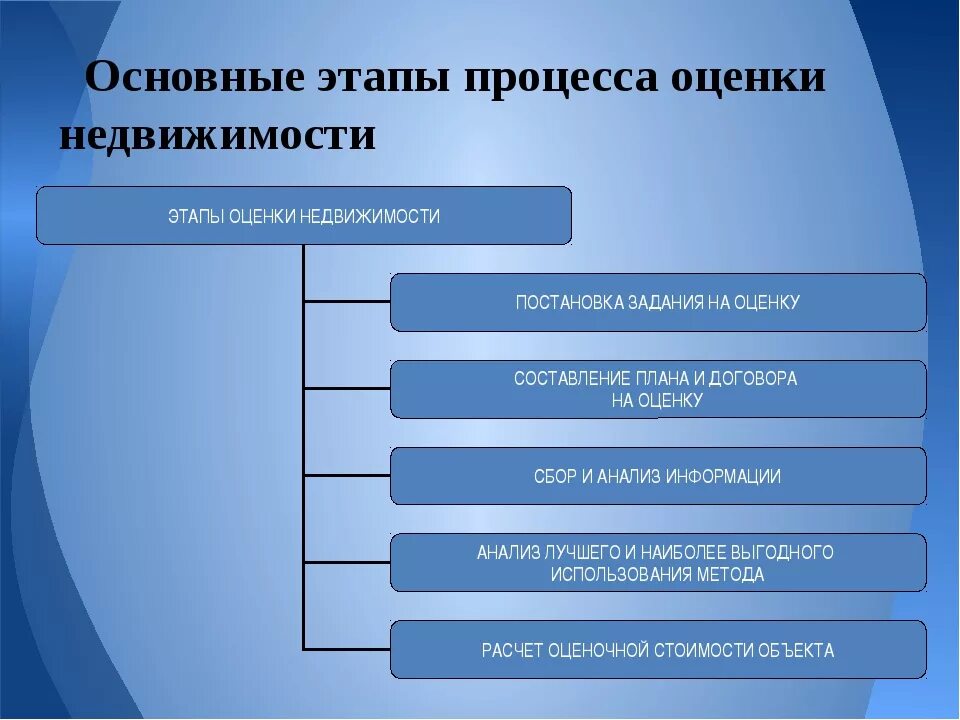 Основные этапы процесса оценки недвижимости

ЭТАПЫ ОЦЕНКИ НЕДВИЖИМОСТИ

ПОСТАНОВКА ЗАДАНИЯ НА ОЦЕНКУ

СОСТАВЛЕНИЕ ПЛАНА И ДОГОВОРА НА ОЦЕНКУ

СБОР И АНАЛИЗ ИНФОРМАЦИИ

АНАЛИЗ ЛУЧШЕГО И НАИБОЛЕЕ ВЫГОДНОГО ИСПОЛЬЗОВАНИЯ МЕТОДА

РАСЧЕТ ОЦЕНОЧНОЙ СТОИМОСТИ ОБЪЕКТА